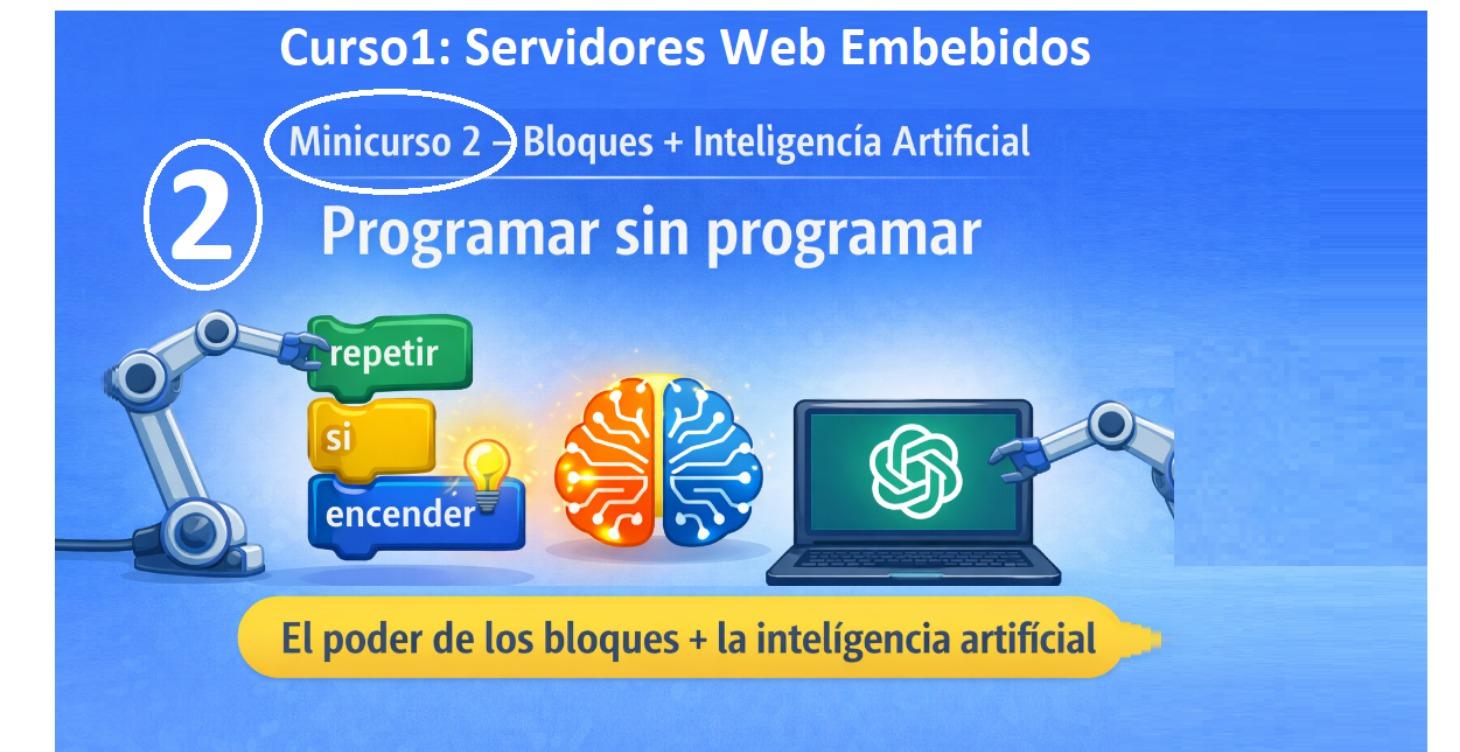 Curso1: Servidores Web Embebidos

Minicurso 2 – Bloques + Inteligencía Artificial

2

Programar sin programar

repetir

si

encender

El poder de los bloques + la intelígencia artifícial